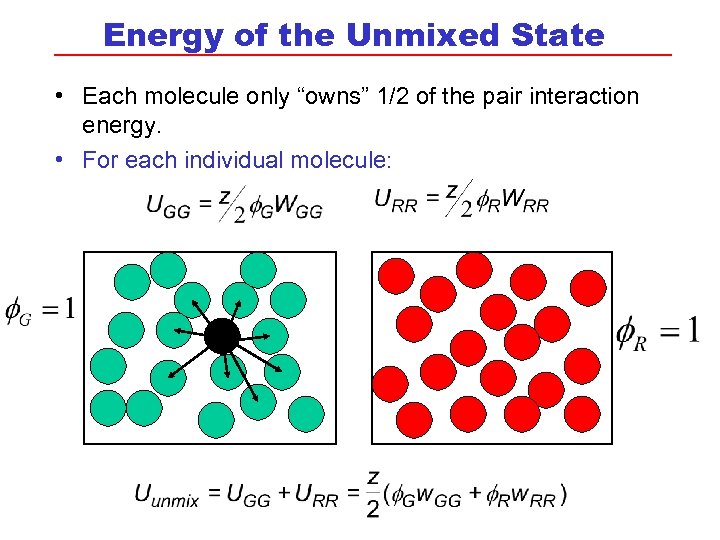 Energy of the Unmixed State

• Each molecule only “owns” 1/2 of the pair interaction energy.
• For each individual molecule:

$U_{GG} = {}^{z}\!/_{2}\,\phi_G w_{GG}$ $U_{RR} = {}^{z}\!/_{2}\,\phi_R w_{RR}$

$\phi_G = 1$

$\phi_R = 1$

$U_{unmix} = U_{GG} + U_{RR} = \frac{z}{2}(\phi_G w_{GG} + \phi_R w_{RR})$